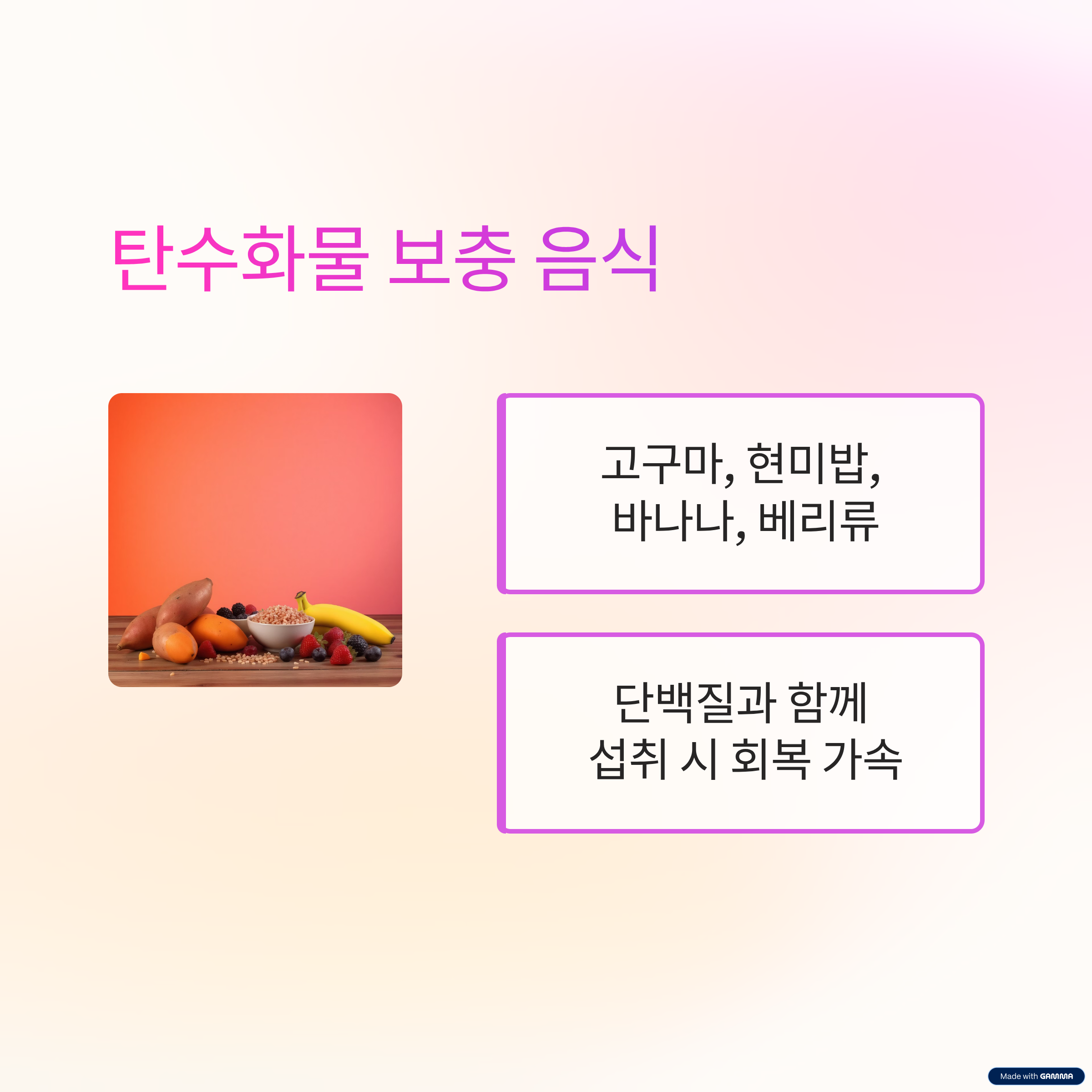 탄수화물 보충 음식

고구마, 현미밥, 바나나, 베리류

단백질과 함께 섭취 시 회복 가속

Made with GAMMA